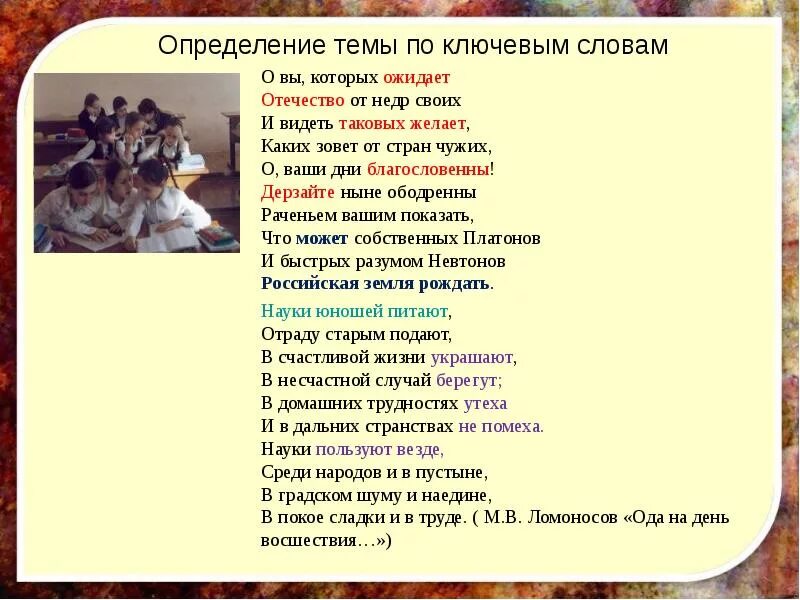 Определение темы по ключевым словам

О вы, которых ожидает
Отечество от недр своих
И видеть таковых желает,
Каких зовет от стран чужих,
О, ваши дни благословенны!
Дерзайте ныне ободренны
Раченьем вашим показать,
Что может собственных Платонов
И быстрых разумом Невтонов
Российская земля рождать.

Науки юношей питают,
Отраду старым подают,
В счастливой жизни украшают,
В несчастной случай берегут;
В домашних трудностях утеха
И в дальних странствах не помеха.
Науки пользуют везде,
Среди народов и в пустыне,
В градском шуму и наедине,
В покое сладки и в труде. ( М.В. Ломоносов «Ода на день восшествия…»)